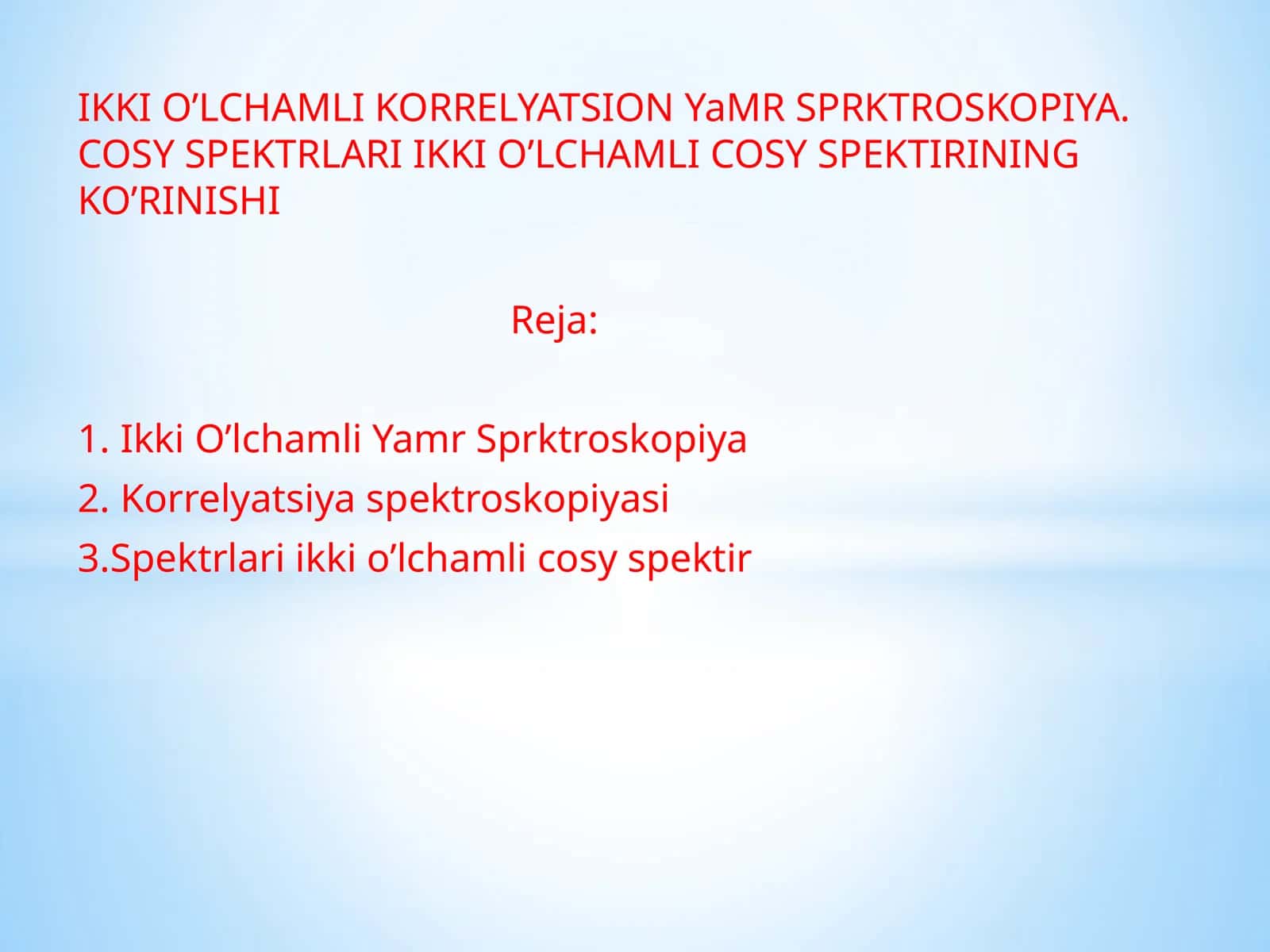 IKKI O’LCHAMLI KORRELYATSION YaMR SPRKTROSKOPIYA. COSY SPEKTRLARI IKKI O’LCHAMLI COSY SPEKTIRINING KO’RINISHI

Reja:

1. Ikki O’lchamli Yamr Sprktroskopiya
2. Korrelyatsiya spektroskopiyasi
3.Spektrlari ikki o’lchamli cosy spektir